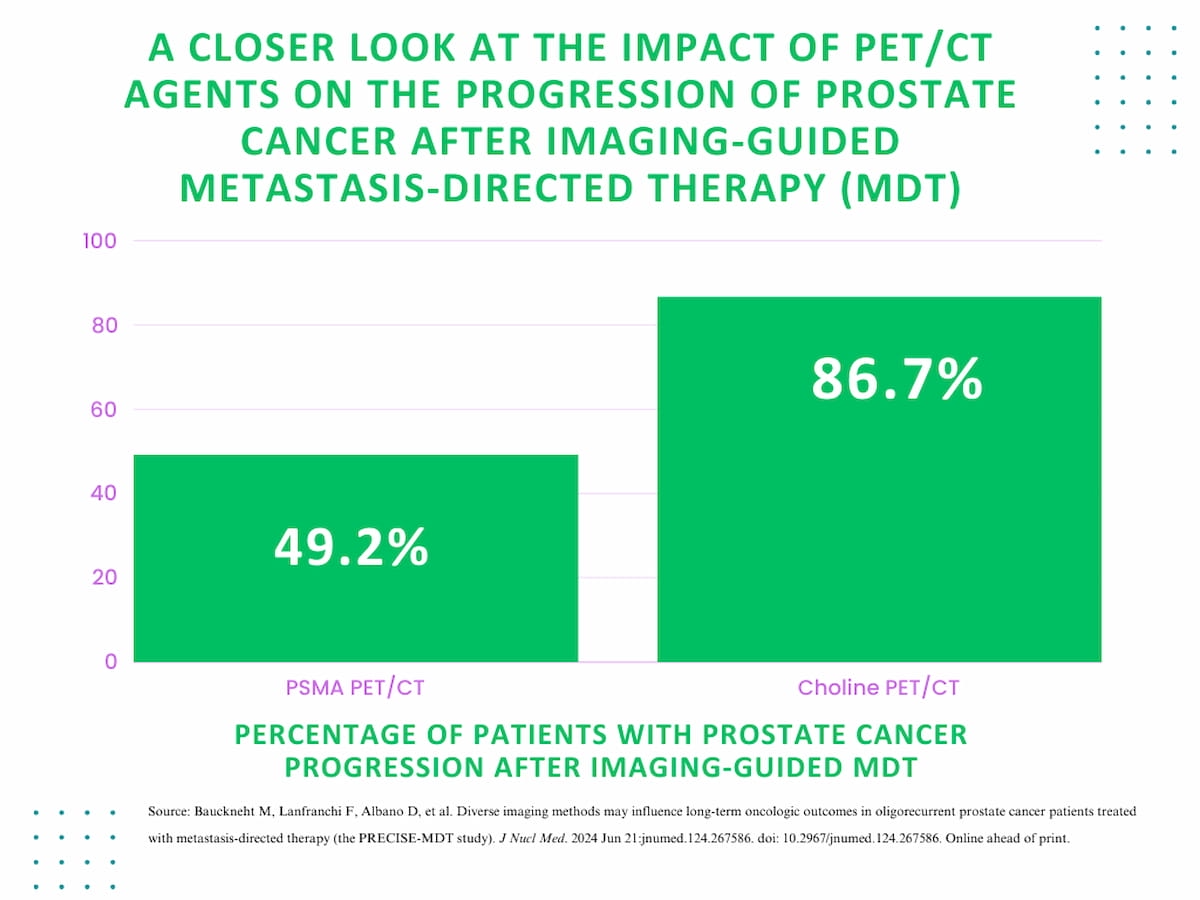 A CLOSER LOOK AT THE IMPACT OF PET/CT AGENTS ON THE PROGRESSION OF PROSTATE CANCER AFTER IMAGING-GUIDED METASTASIS-DIRECTED THERAPY (MDT)

100
80
60
40
20
0

49.2%
86.7%

PSMA PET/CT
Choline PET/CT

PERCENTAGE OF PATIENTS WITH PROSTATE CANCER PROGRESSION AFTER IMAGING-GUIDED MDT

Source: Bauckneht M, Lanfranchi F, Albano D, et al. Diverse imaging methods may influence long-term oncologic outcomes in oligorecurrent prostate cancer patients treated with metastasis-directed therapy (the PRECISE-MDT study). J Nucl Med. 2024 Jun 21:jnumed.124.267586. doi: 10.2967/jnumed.124.267586. Online ahead of print.